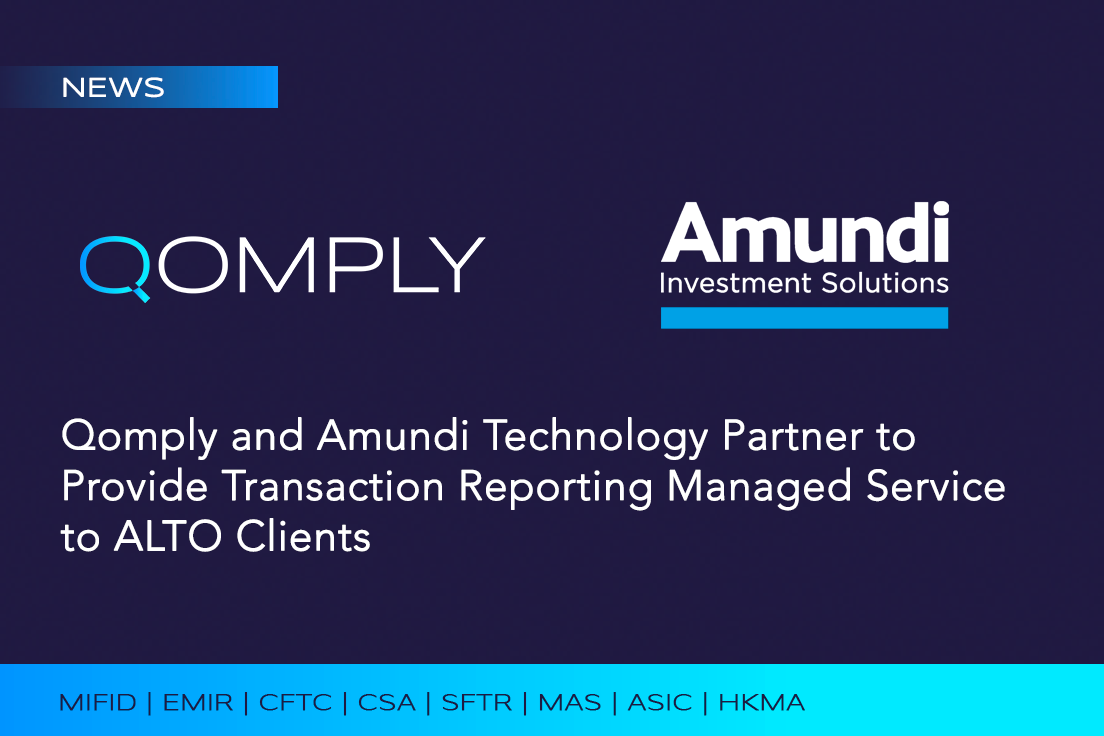 NEWS

QOMPLY

Amundi
Investment Solutions

Qomply and Amundi Technology Partner to Provide Transaction Reporting Managed Service to ALTO Clients

MIFID | EMIR | CFTC | CSA | SFTR | MAS | ASIC | HKMA